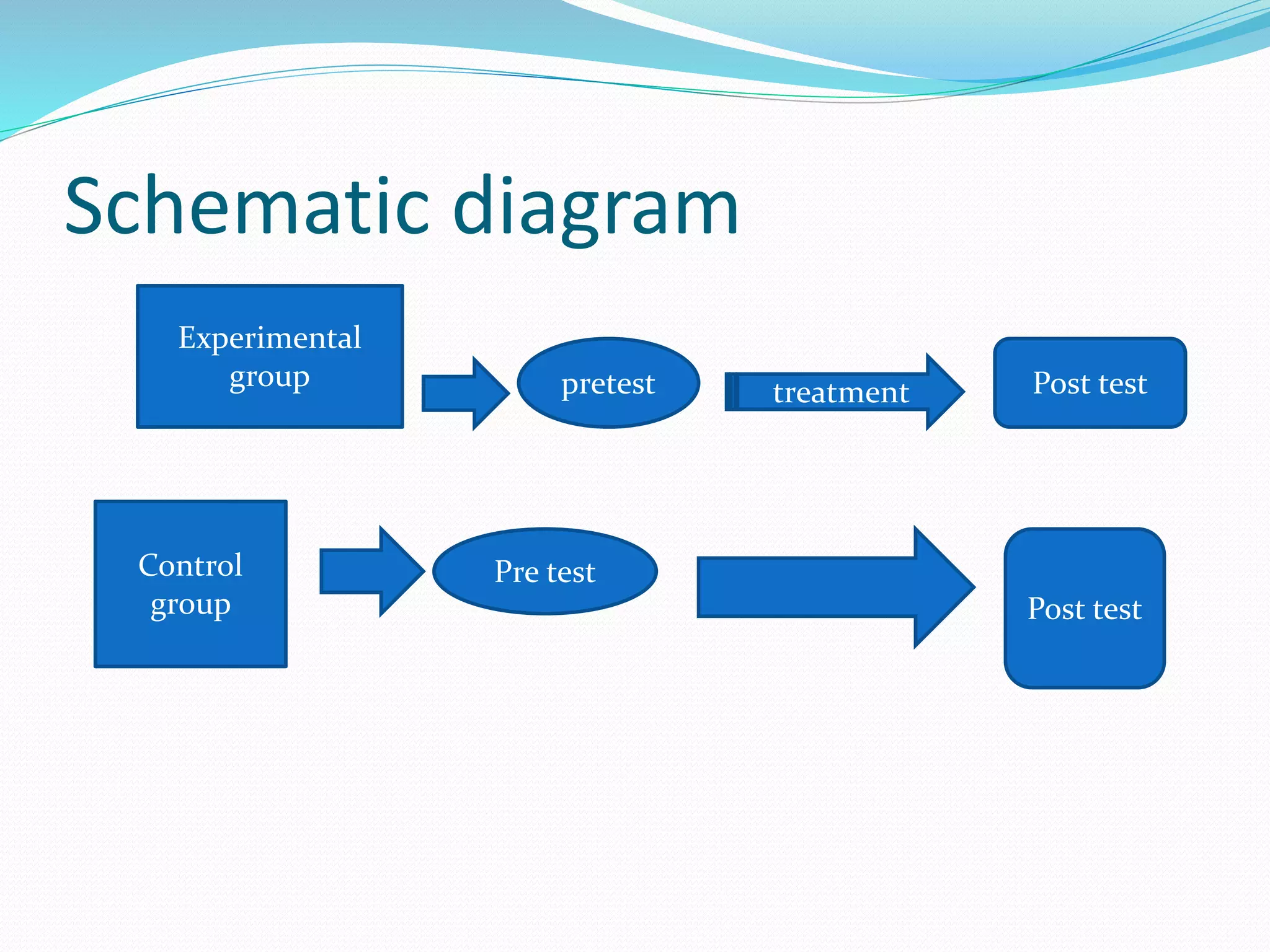 Schematic diagram

Experimental group

pretest

treatment

Post test

Control group

Pre test

Post test